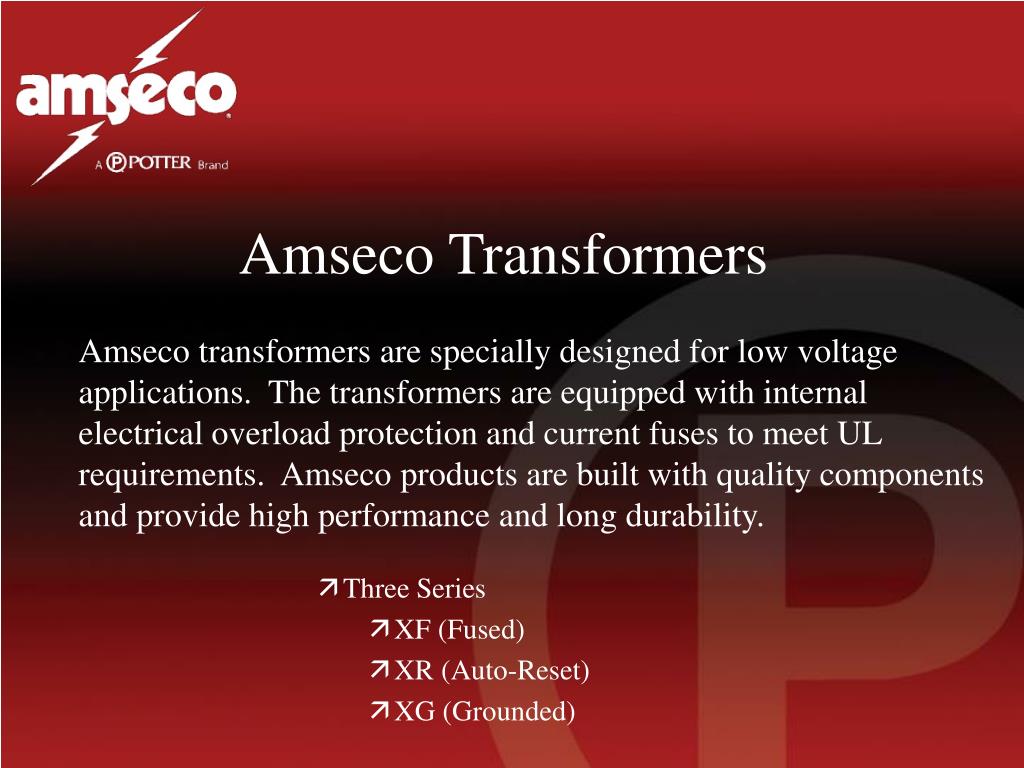 amseco
A POTTER Brand

Amseco Transformers

Amseco transformers are specially designed for low voltage applications. The transformers are equipped with internal electrical overload protection and current fuses to meet UL requirements. Amseco products are built with quality components and provide high performance and long durability.

Three Series
XF (Fused)
XR (Auto-Reset)
XG (Grounded)